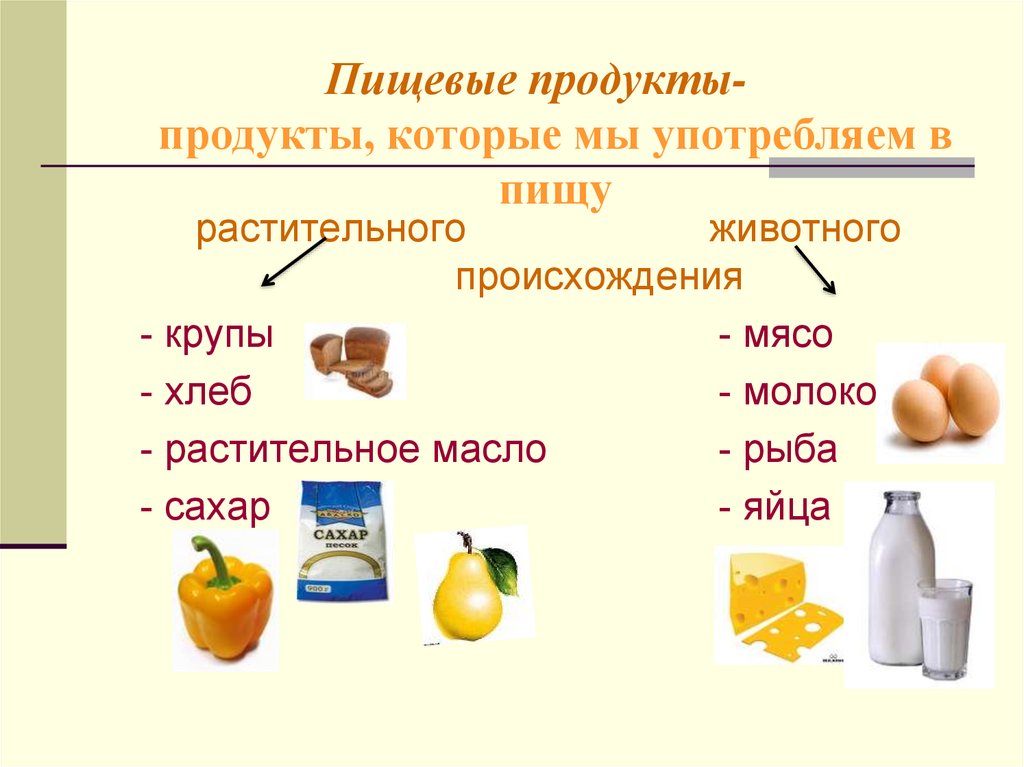 Пищевые продукты-
продукты, которые мы употребляем в пищу

растительного животного
происхождения

- крупы
- хлеб
- растительное масло
- сахар

- мясо
- молоко
- рыба
- яйца

САХАР
ПЕСОК
900 г